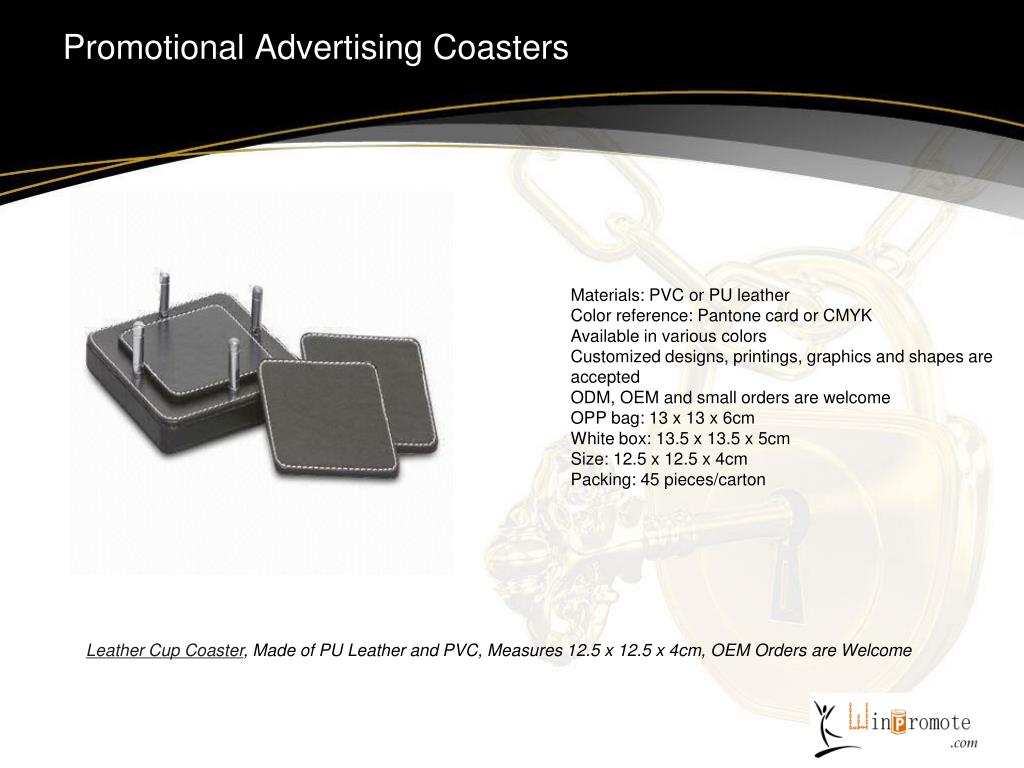 Promotional Advertising Coasters

Materials: PVC or PU leather
Color reference: Pantone card or CMYK
Available in various colors
Customized designs, printings, graphics and shapes are accepted
ODM, OEM and small orders are welcome
OPP bag: 13 x 13 x 6cm
White box: 13.5 x 13.5 x 5cm
Size: 12.5 x 12.5 x 4cm
Packing: 45 pieces/carton

Leather Cup Coaster, Made of PU Leather and PVC, Measures 12.5 x 12.5 x 4cm, OEM Orders are Welcome

WinPromote
.com